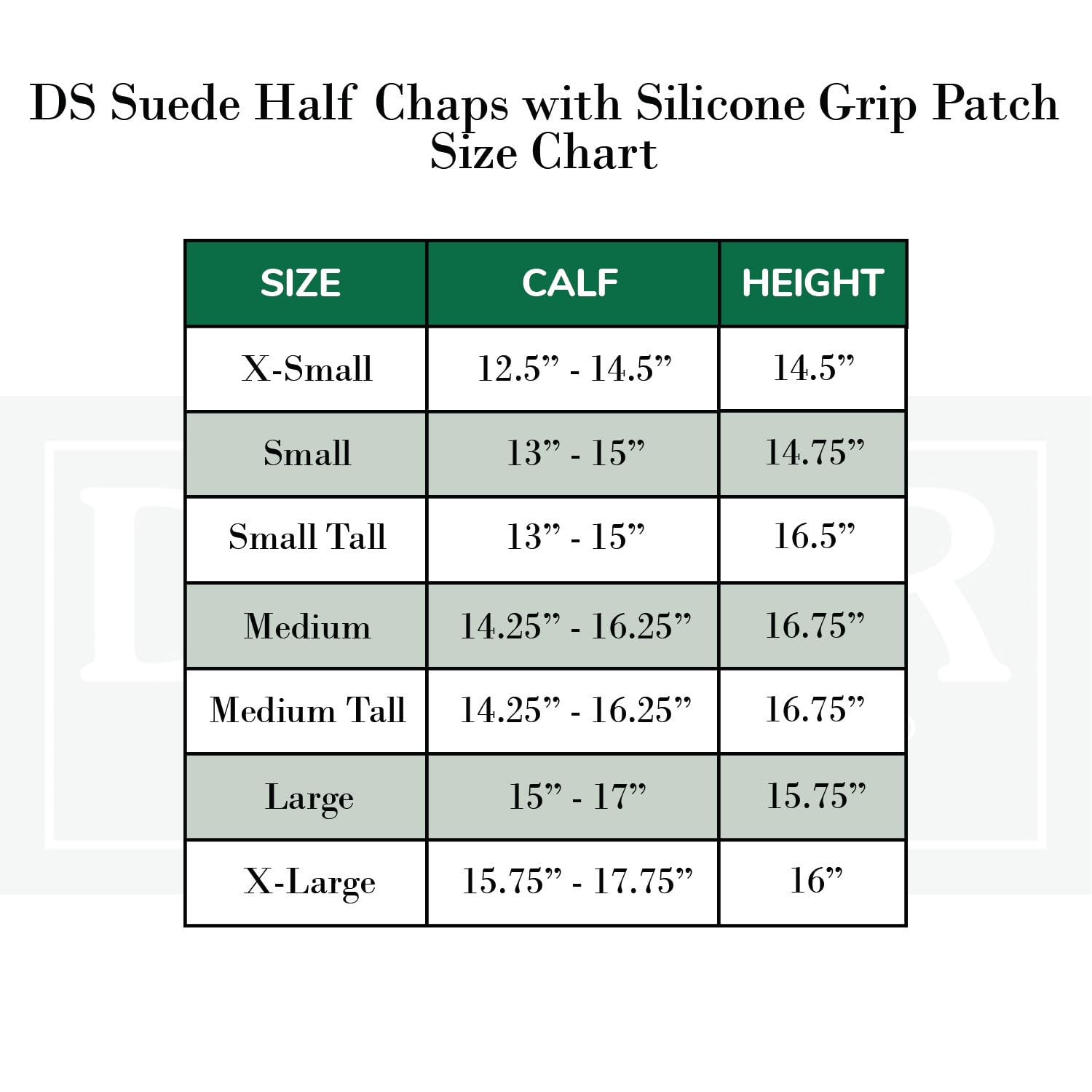 DS Suede Half Chaps with Silicone Grip Patch
Size Chart

| SIZE | CALF | HEIGHT |
|---|---|---|
| X-Small | 12.5” - 14.5” | 14.5” |
| Small | 13” - 15” | 14.75” |
| Small Tall | 13” - 15” | 16.5” |
| Medium | 14.25” - 16.25” | 16.75” |
| Medium Tall | 14.25” - 16.25” | 16.75” |
| Large | 15” - 17” | 15.75” |
| X-Large | 15.75” - 17.75” | 16” |